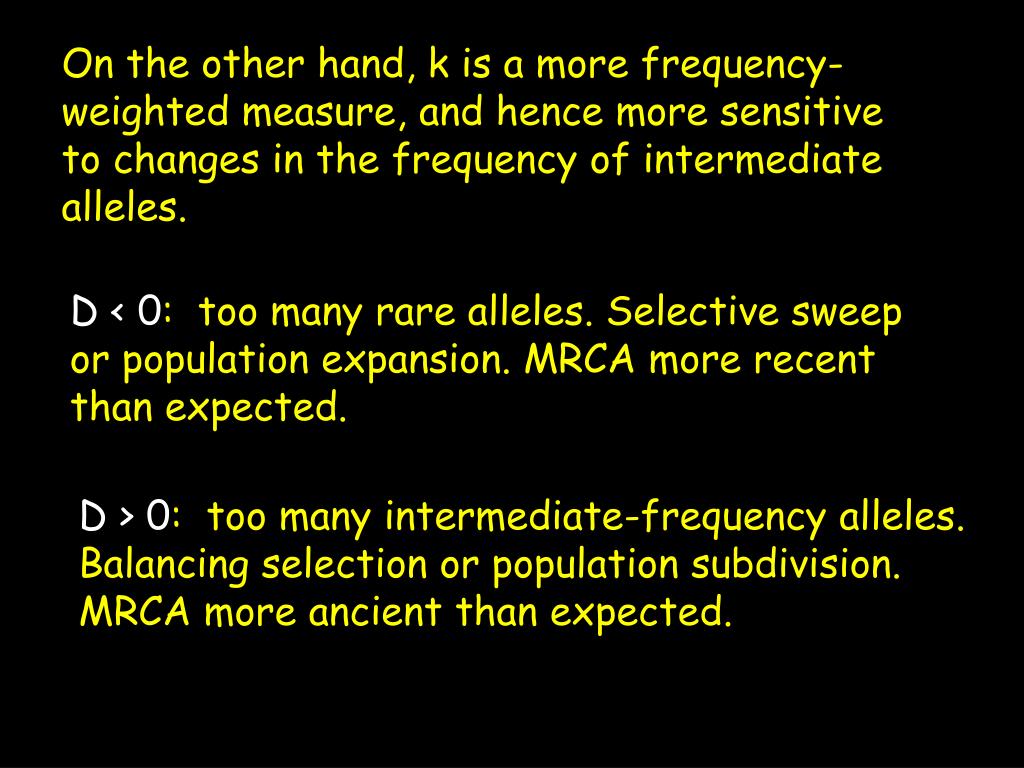 On the other hand, k is a more frequency-weighted measure, and hence more sensitive to changes in the frequency of intermediate alleles.

D < 0: too many rare alleles. Selective sweep or population expansion. MRCA more recent than expected.

D > 0: too many intermediate-frequency alleles. Balancing selection or population subdivision. MRCA more ancient than expected.